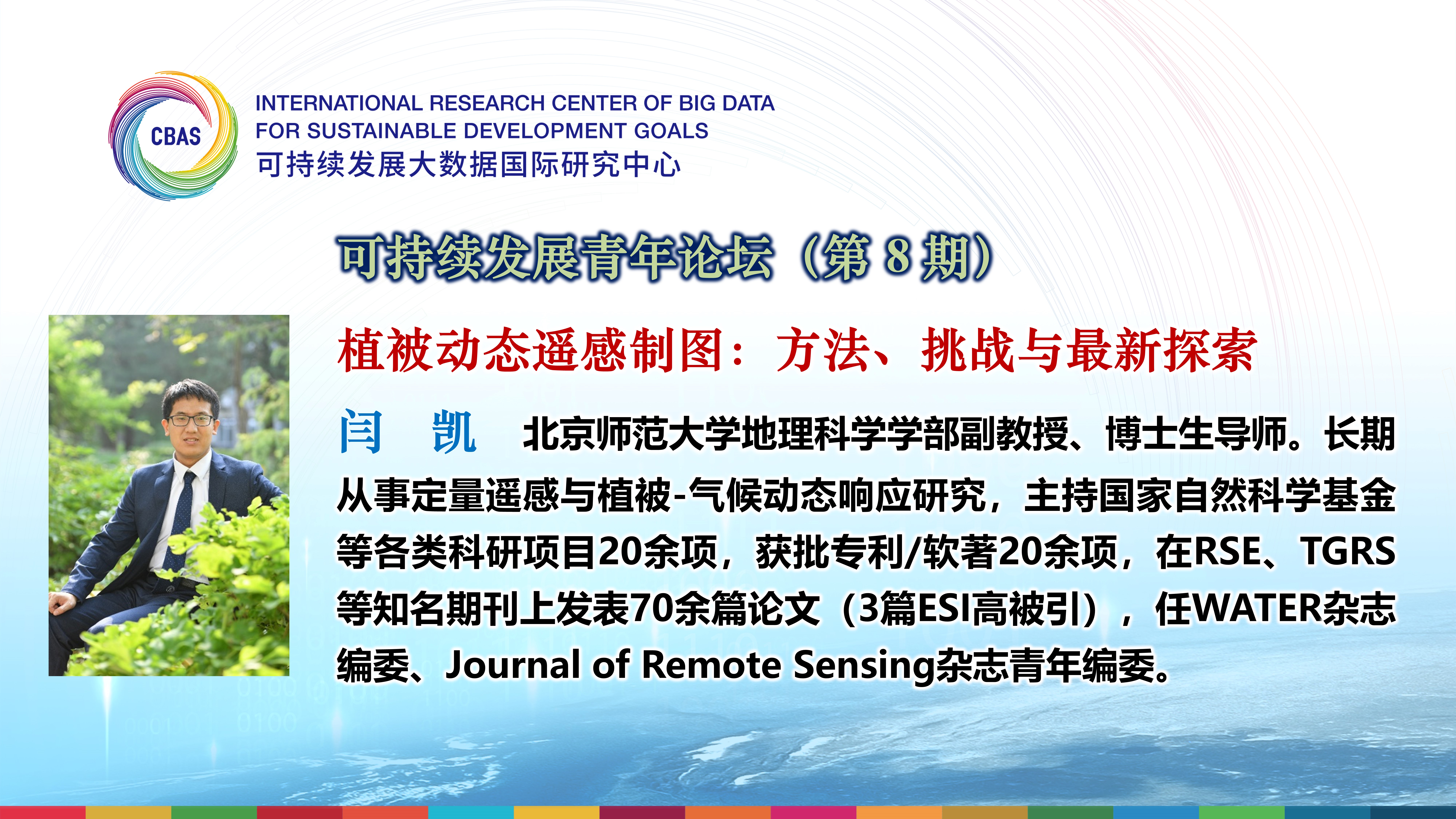 CBAS

INTERNATIONAL RESEARCH CENTER OF BIG DATA FOR SUSTAINABLE DEVELOPMENT GOALS
可持续发展大数据国际研究中心

可持续发展青年论坛（第 8 期）

植被动态遥感制图：方法、挑战与最新探索

闫 凯 北京师范大学地理科学学部副教授、博士生导师。长期从事定量遥感与植被-气候动态响应研究，主持国家自然科学基金等各类科研项目20余项，获批专利/软著20余项，在RSE、TGRS等知名期刊上发表70余篇论文（3篇ESI高被引），任WATER杂志编委、Journal of Remote Sensing杂志青年编委。